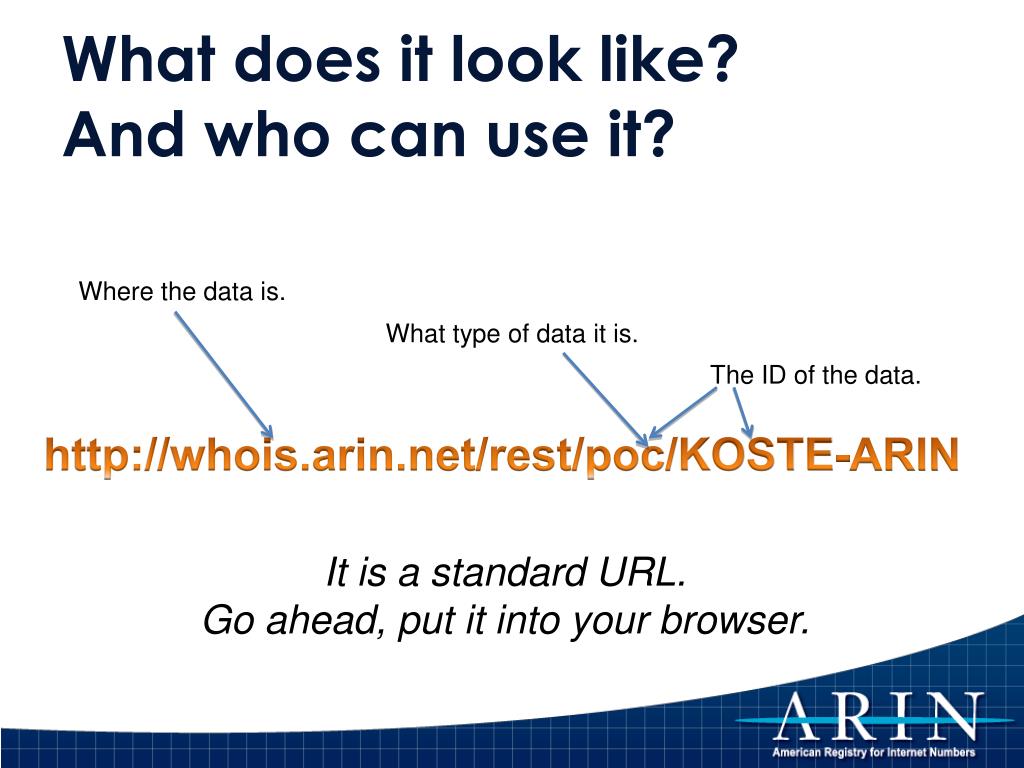 What does it look like?
And who can use it?

Where the data is.

What type of data it is.

The ID of the data.

http://whois.arin.net/rest/poc/KOSTE-ARIN

It is a standard URL.
Go ahead, put it into your browser.

ARIN
American Registry for Internet Numbers